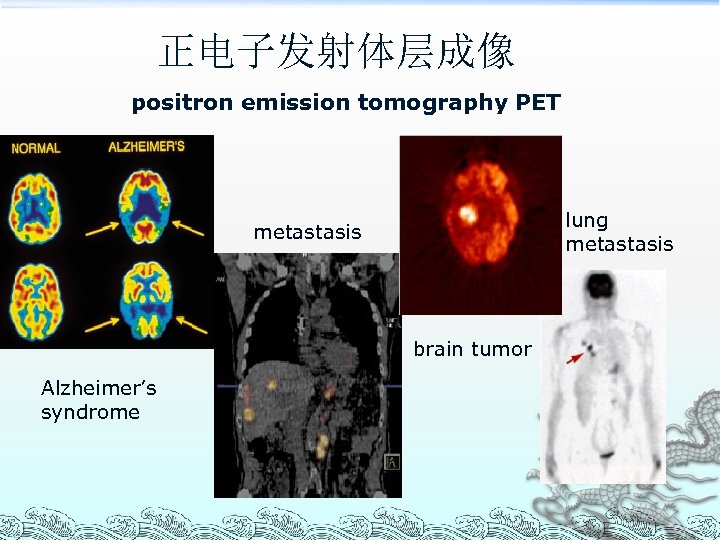 正电子发射体层成像

positron emission tomography PET

NORMAL

ALZHEIMER'S

metastasis

lung metastasis

brain tumor

Alzheimer's syndrome